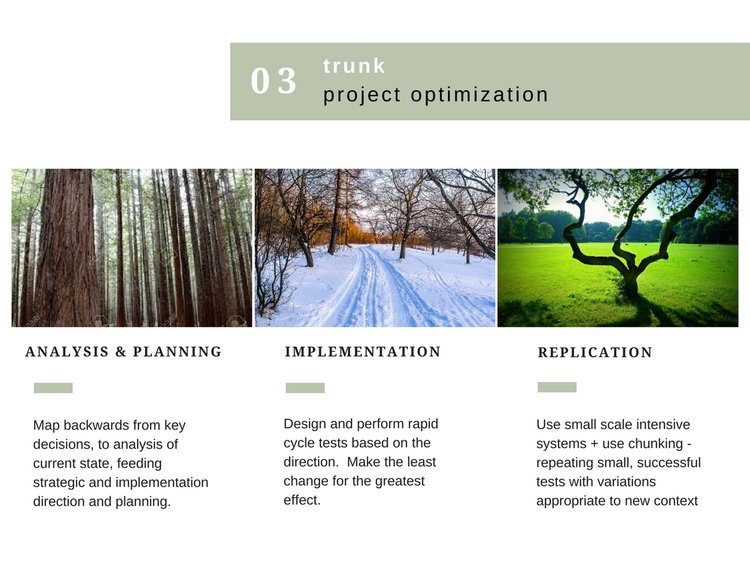 03 trunk
project optimization

ANALYSIS & PLANNING

Map backwards from key decisions, to analysis of current state, feeding strategic and implementation direction and planning.

IMPLEMENTATION

Design and perform rapid cycle tests based on the direction. Make the least change for the greatest effect.

REPLICATION

Use small scale intensive systems + use chunking - repeating small, successful tests with variations appropriate to new context